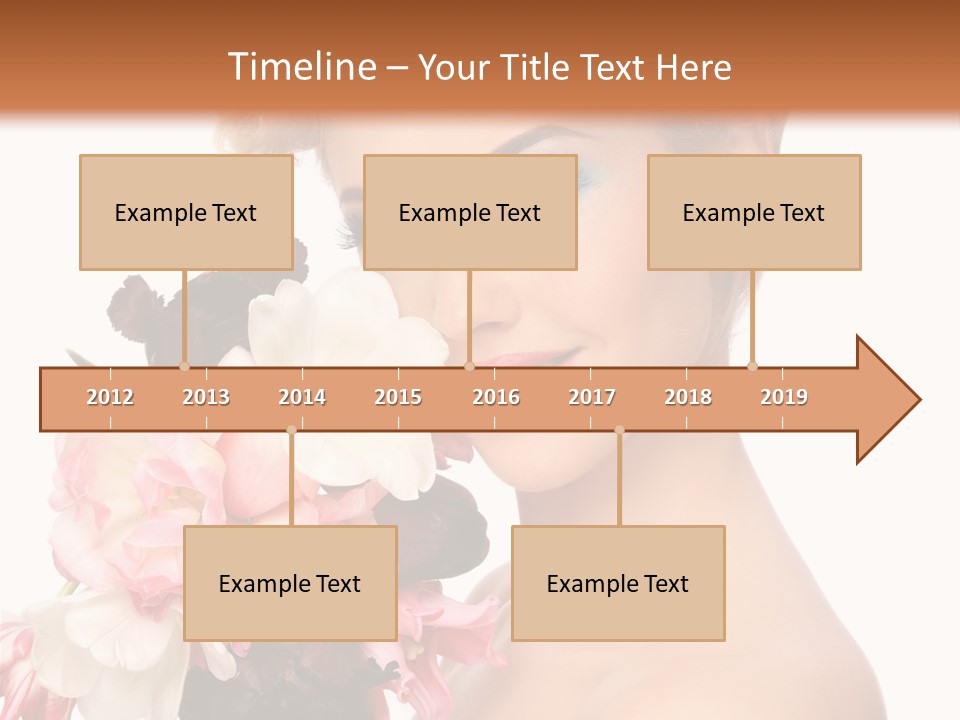 Timeline – Your Title Text Here

Example Text

Example Text

Example Text

2012 2013 2014 2015 2016 2017 2018 2019

Example Text

Example Text